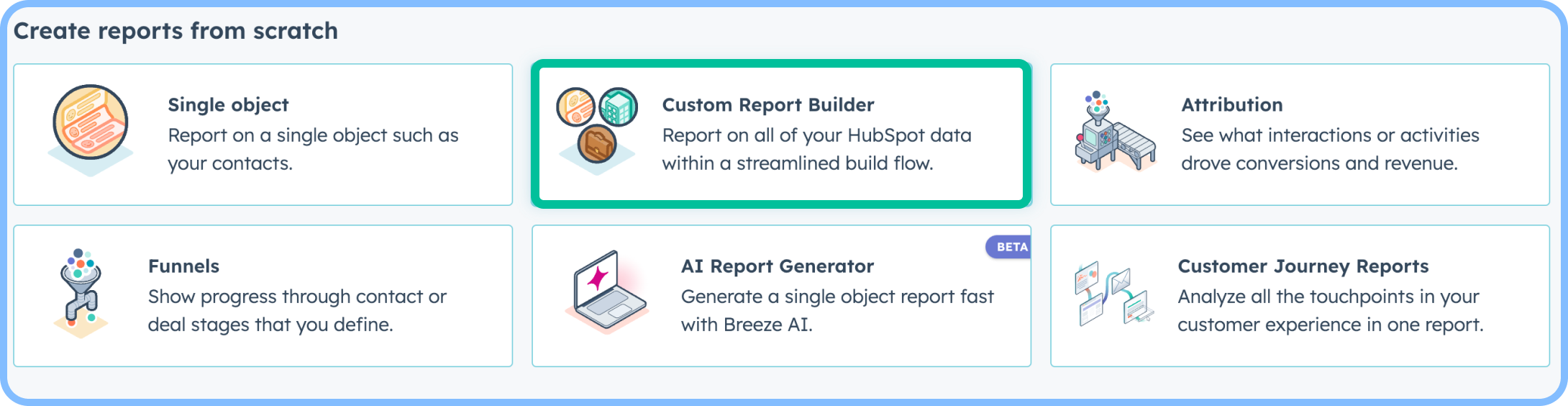 Create reports from scratch

Single object
Report on a single object such as your contacts.

Custom Report Builder
Report on all of your HubSpot data within a streamlined build flow.

Attribution
See what interactions or activities drove conversions and revenue.

Funnels
Show progress through contact or deal stages that you define.

BETA
AI Report Generator
Generate a single object report fast with Breeze AI.

Customer Journey Reports
Analyze all the touchpoints in your customer experience in one report.